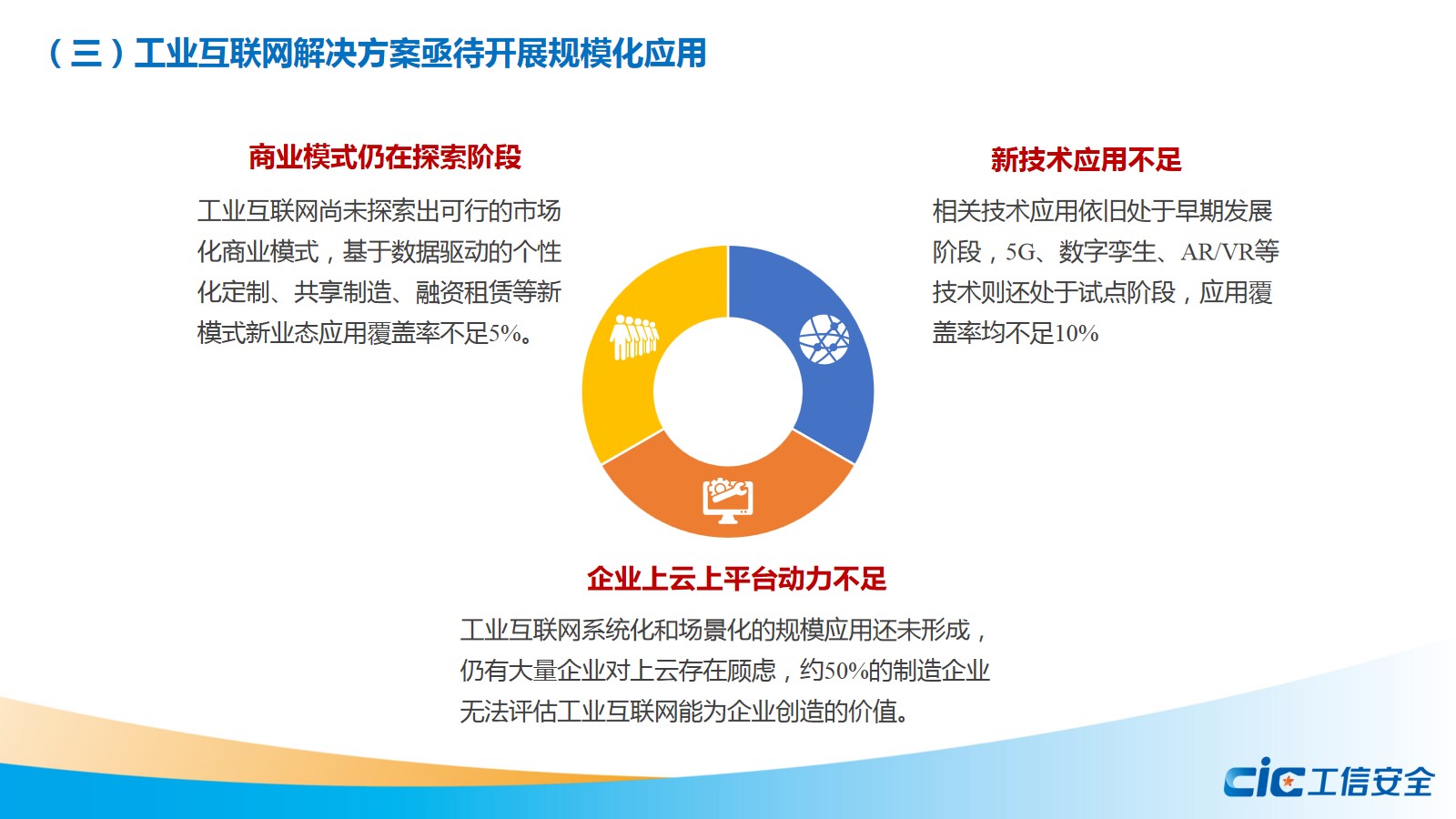 （三）工业互联网解决方案亟待开展规模化应用

商业模式仍在探索阶段

工业互联网尚未探索出可行的市场化商业模式，基于数据驱动的个性化定制、共享制造、融资租赁等新模式新业态应用覆盖率不足5%。

新技术应用不足

相关技术应用依旧处于早期发展阶段，5G、数字孪生、AR/VR等技术则还处于试点阶段，应用覆盖率均不足10%

企业上云上平台动力不足

工业互联网系统化和场景化的规模应用还未形成，仍有大量企业对上云存在顾虑，约50%的制造企业无法评估工业互联网能为企业创造的价值。

cic 工信安全